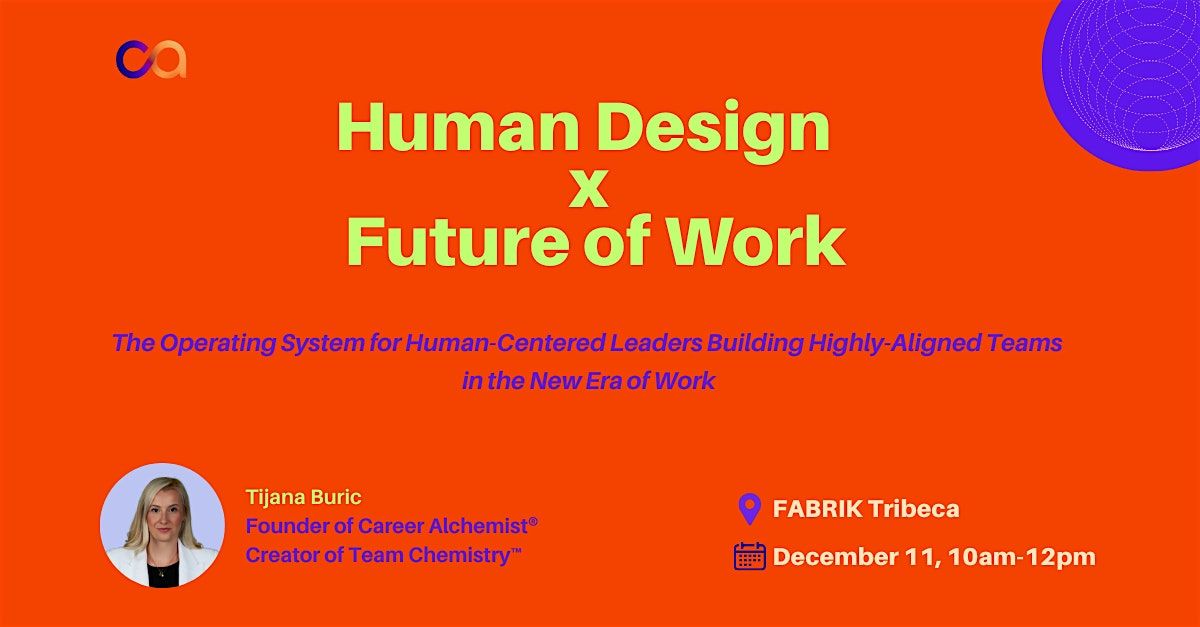 Human Design
x
Future of Work

The Operating System for Human-Centered Leaders Building Highly-Aligned Teams in the New Era of Work

Tijana Buric
Founder of Career Alchemist®
Creator of Team Chemistry™

FABRIK Tribeca

December 11, 10am-12pm